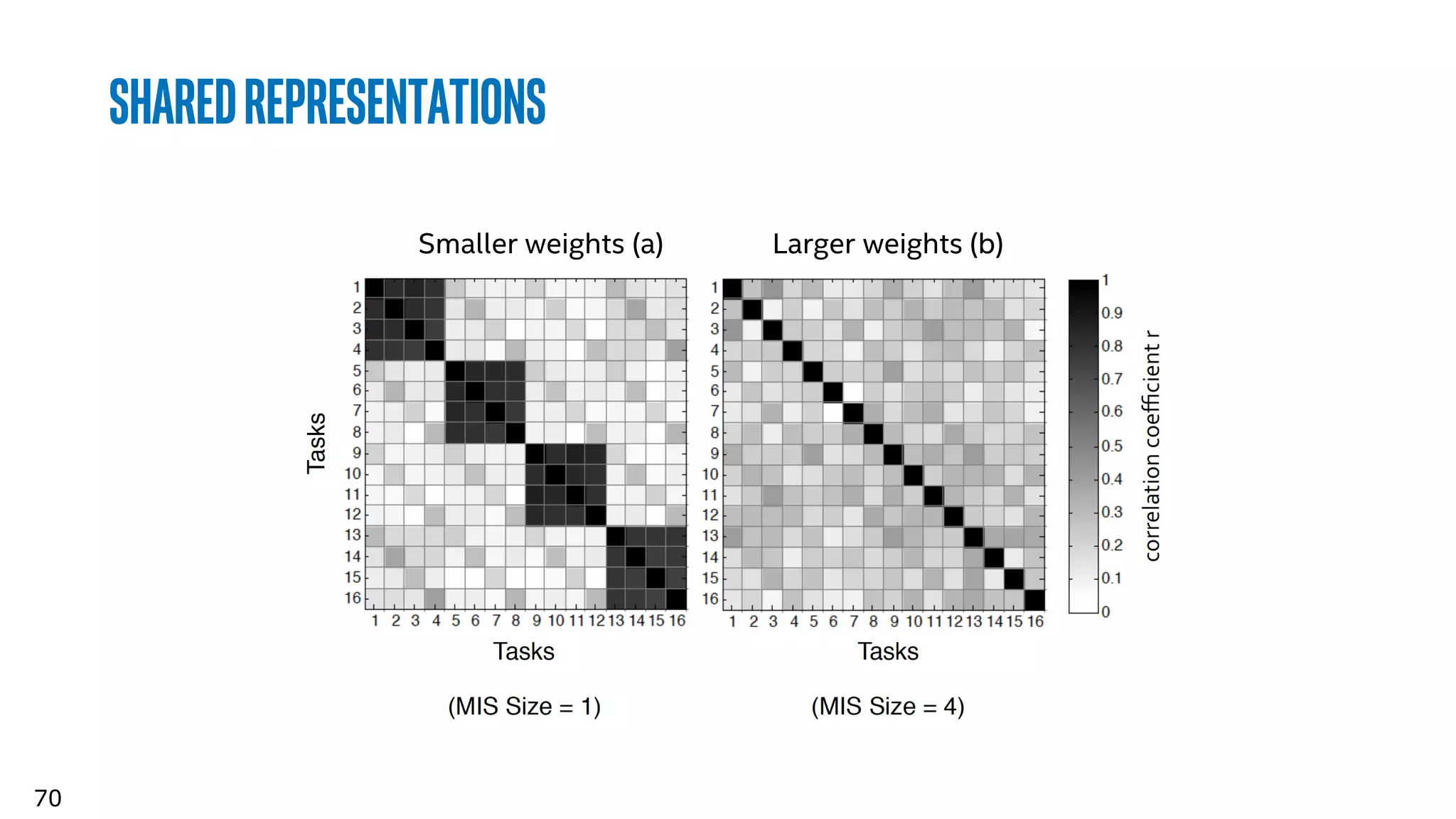 SHARED REPRESENTATIONS

Smaller weights (a)

Tasks

1
2
3
4
5
6
7
8
9
10
11
12
13
14
15
16

1 2 3 4 5 6 7 8 9 10 11 12 13 14 15 16

Tasks

(MIS Size = 1)

Larger weights (b)

1
2
3
4
5
6
7
8
9
10
11
12
13
14
15
16

1 2 3 4 5 6 7 8 9 10 11 12 13 14 15 16

Tasks

(MIS Size = 4)

1
0.9
0.8
0.7
0.6
0.5
0.4
0.3
0.2
0.1
0

correlation coefficient r

70